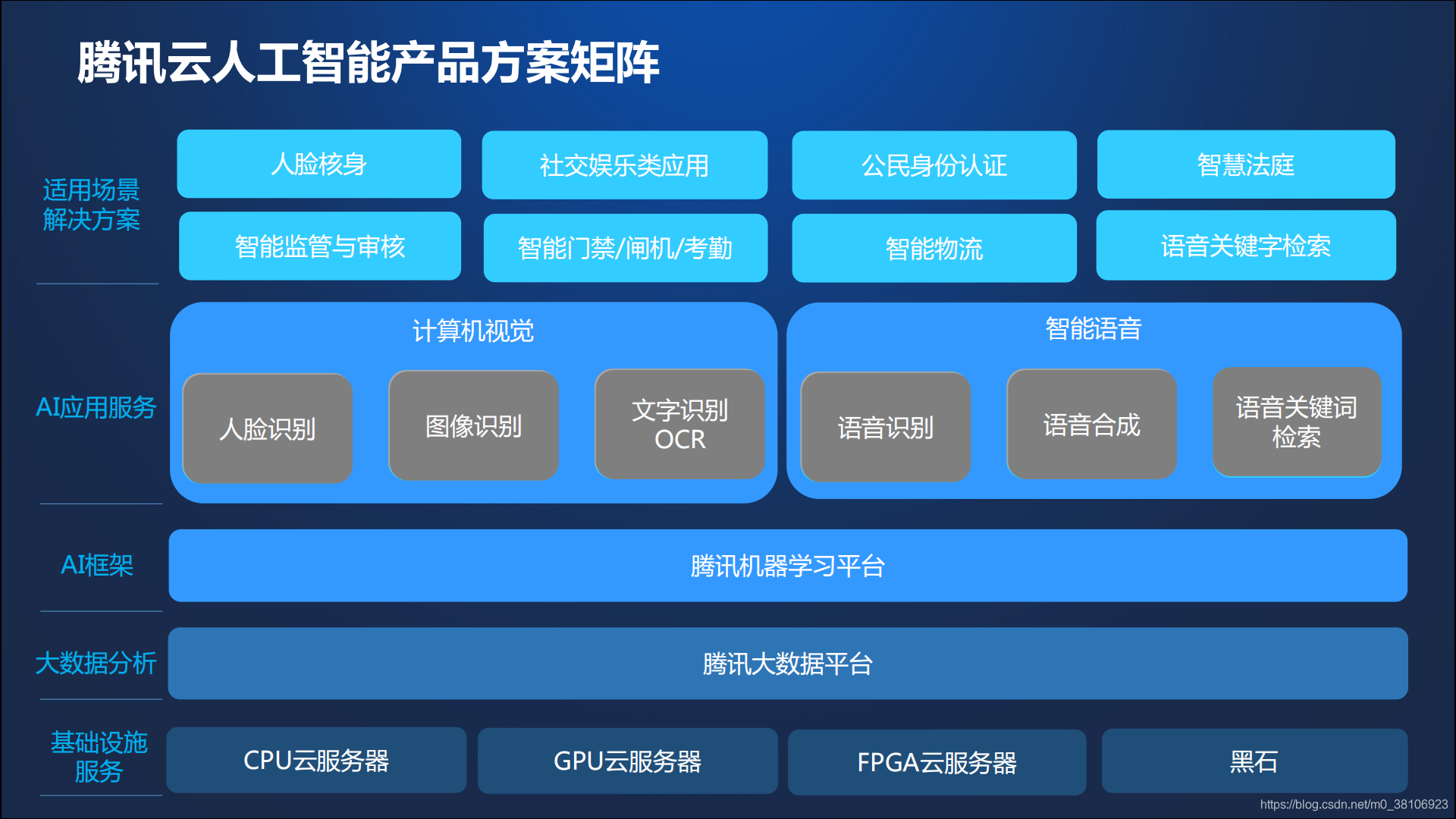 腾讯云人工智能产品方案矩阵

适用场景解决方案

人脸核身

社交娱乐类应用

公民身份认证

智慧法庭

智能监管与审核

智能门禁/闸机/考勤

智能物流

语音关键字检索

AI应用服务

计算机视觉

人脸识别

图像识别

文字识别 OCR

智能语音

语音识别

语音合成

语音关键词检索

AI框架

腾讯机器学习平台

大数据分析

腾讯大数据平台

基础设施服务

CPU云服务器

GPU云服务器

FPGA云服务器

黑石

https://blog.csdn.net/m0_38106923